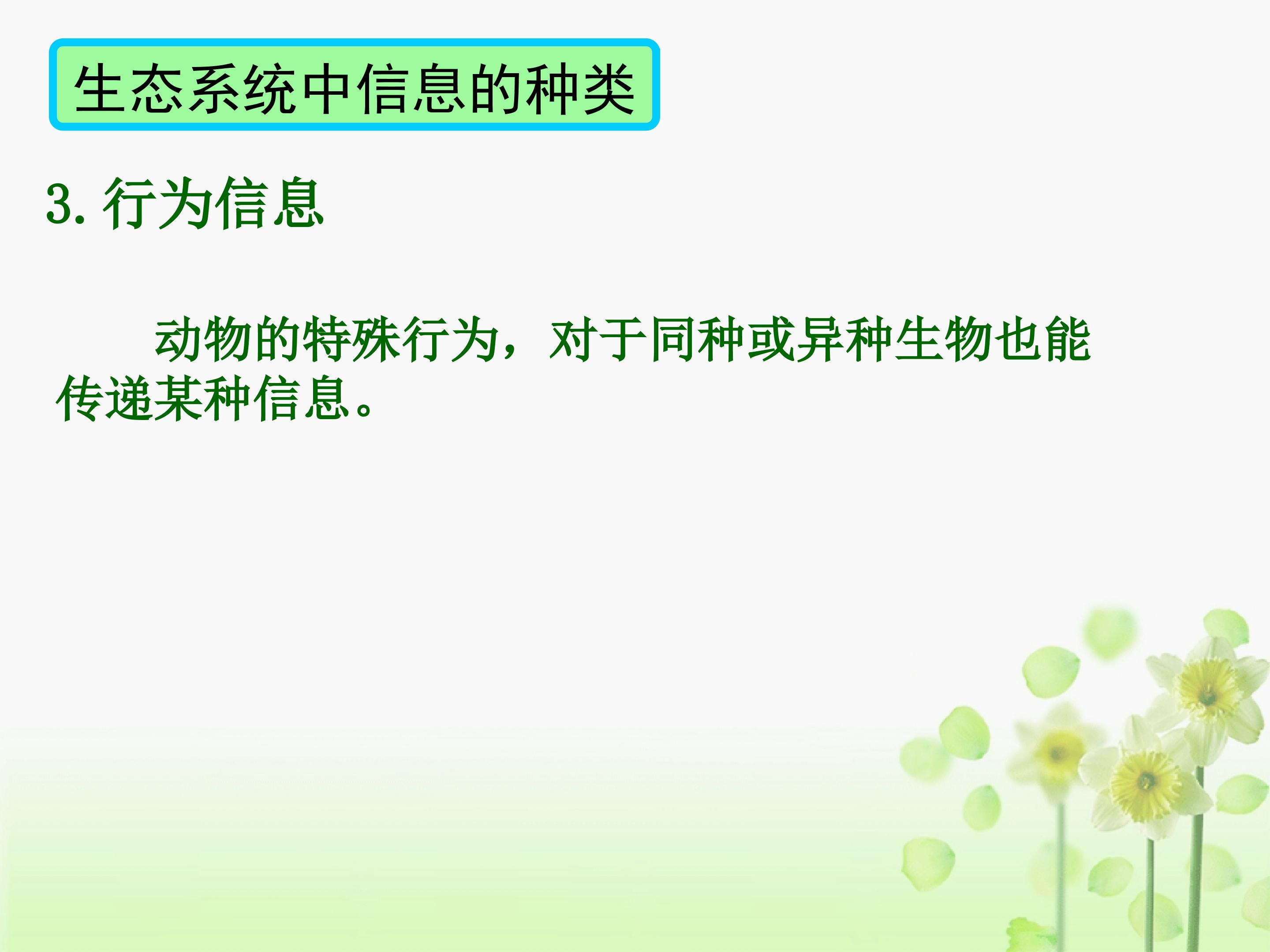 生态系统中信息的种类

3. 行为信息

动物的特殊行为，对于同种或异种生物也能传递某种信息。